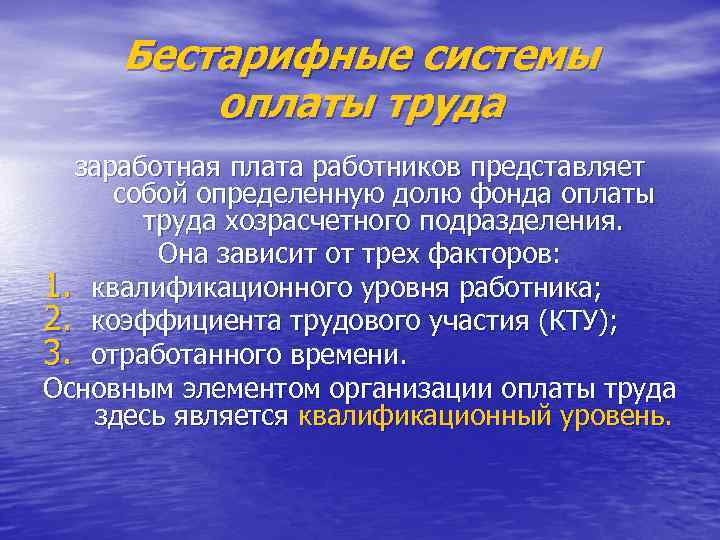 Бестарифные системы оплаты труда

заработная плата работников представляет собой определенную долю фонда оплаты труда хозрасчетного подразделения.

Она зависит от трех факторов:

1. квалификационного уровня работника;
2. коэффициента трудового участия (КТУ);
3. отработанного времени.

Основным элементом организации оплаты труда здесь является квалификационный уровень.